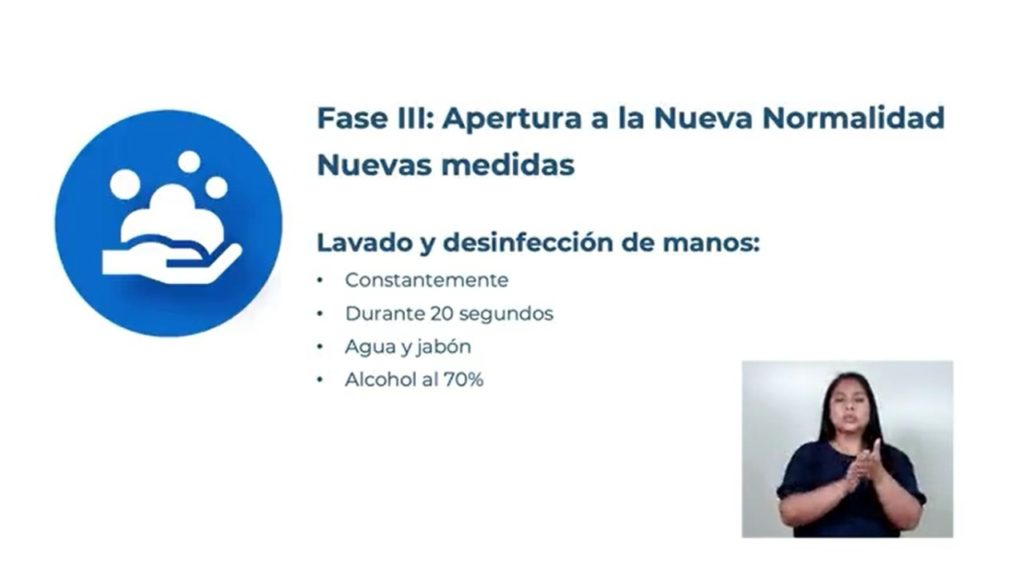 Fase III: Apertura a la Nueva Normalidad
Nuevas medidas

Lavado y desinfección de manos:
• Constantemente
• Durante 20 segundos
• Agua y jabón
• Alcohol al 70%